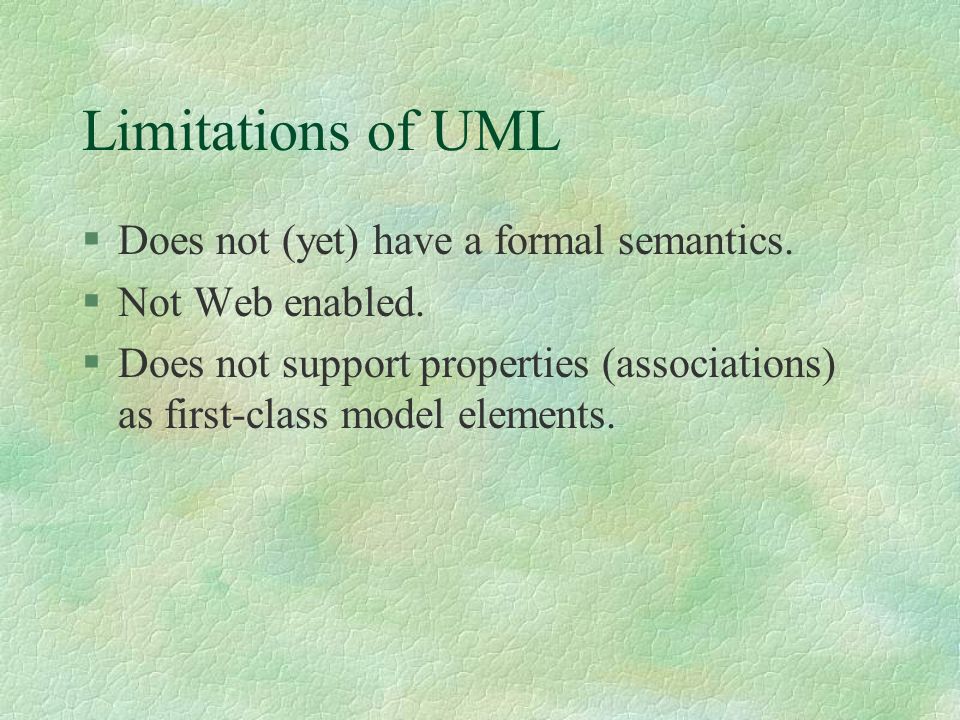 Limitations of UML

§ Does not (yet) have a formal semantics.
§ Not Web enabled.
§ Does not support properties (associations) as first-class model elements.